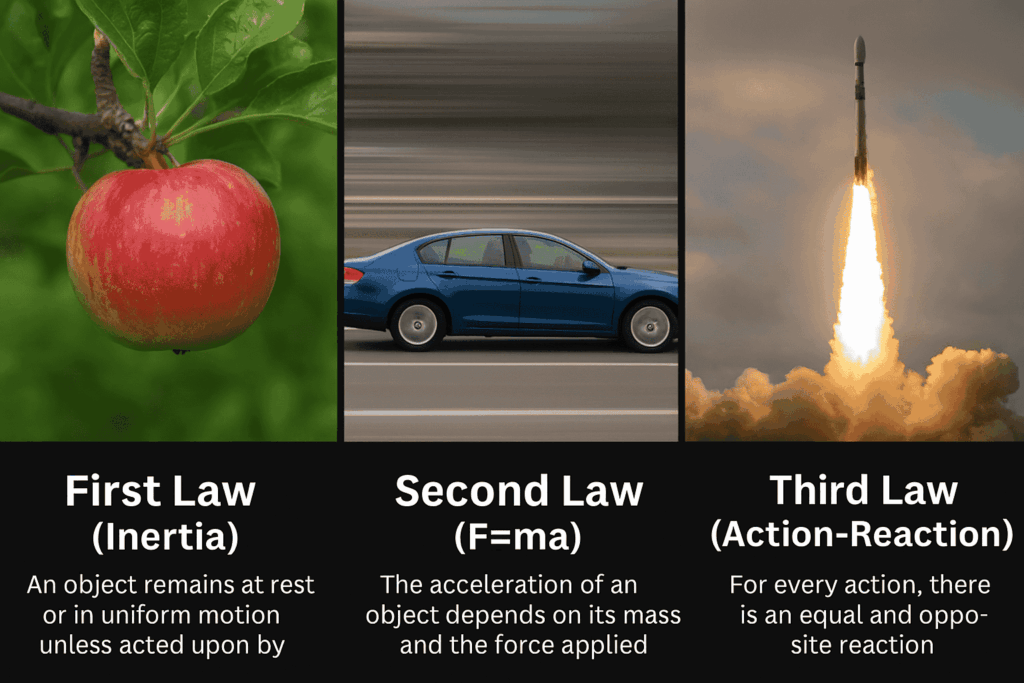 First Law
(Inertia)

An object remains at rest or in uniform motion unless acted upon by

Second Law
(F=ma)

The acceleration of an object depends on its mass and the force applied

Third Law
(Action-Reaction)

For every action, there is an equal and opposite reaction